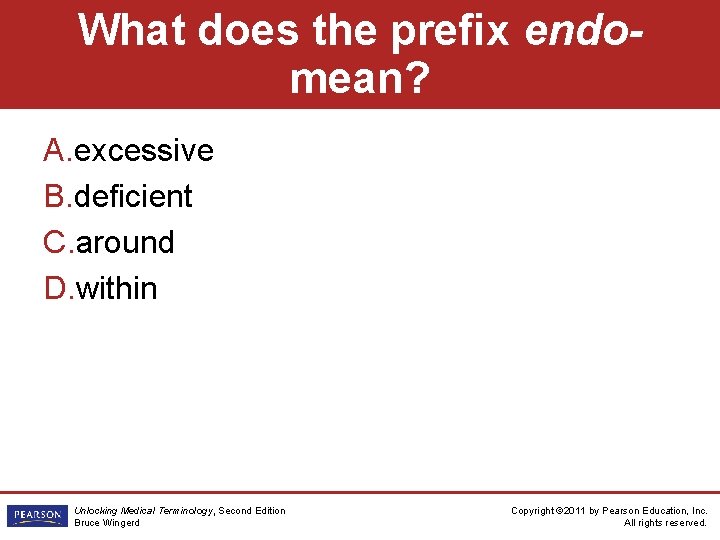 What does the prefix endo- mean?

A. excessive
B. deficient
C. around
D. within

PEARSON

Unlocking Medical Terminology, Second Edition
Bruce Wingerd

Copyright ©2011 by Pearson Education, Inc.
All rights reserved.